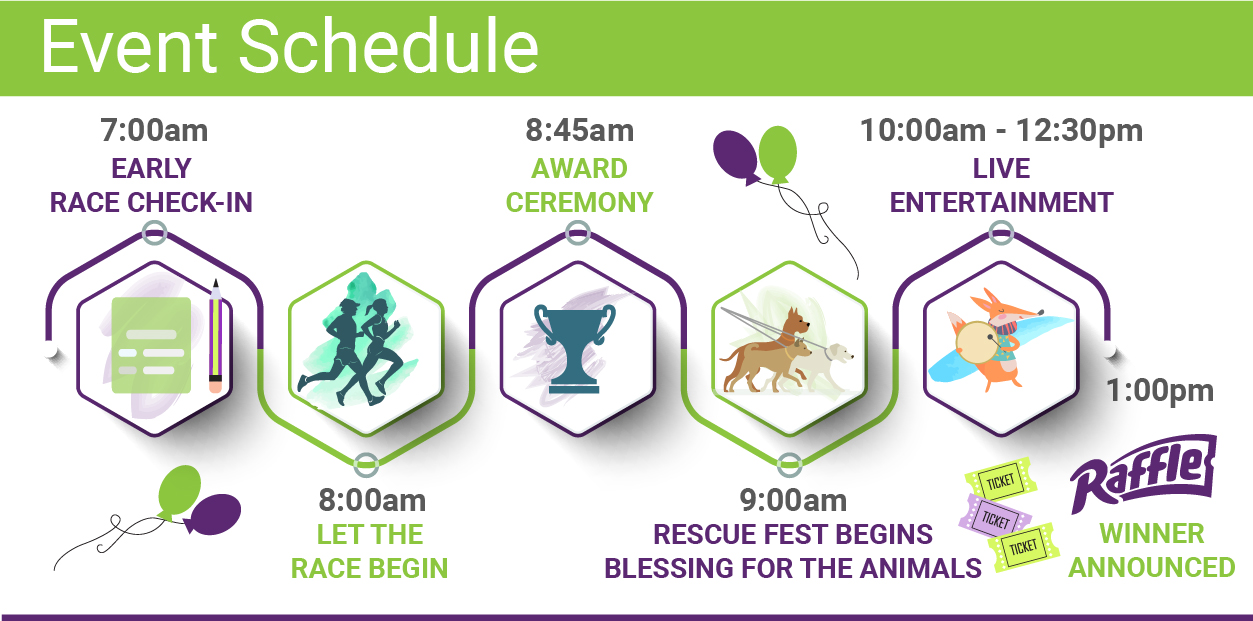 Event Schedule

7:00am
EARLY RACE CHECK-IN

8:00am
LET THE RACE BEGIN

8:45am
AWARD CEREMONY

9:00am
RESCUE FEST BEGINS
BLESSING FOR THE ANIMALS

10:00am - 12:30pm
LIVE ENTERTAINMENT

1:00pm
TICKET
TICKET
TICKET
Raffle
WINNER ANNOUNCED